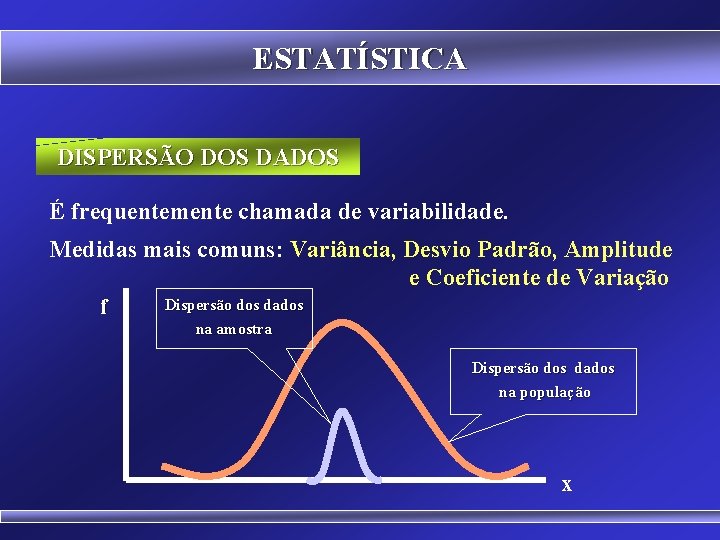 ESTATÍSTICA

DISPERSÃO DOS DADOS

É frequentemente chamada de variabilidade.

Medidas mais comuns: Variância, Desvio Padrão, Amplitude e Coeficiente de Variação

f

Dispersão dos dados na amostra

Dispersão dos dados na população

x